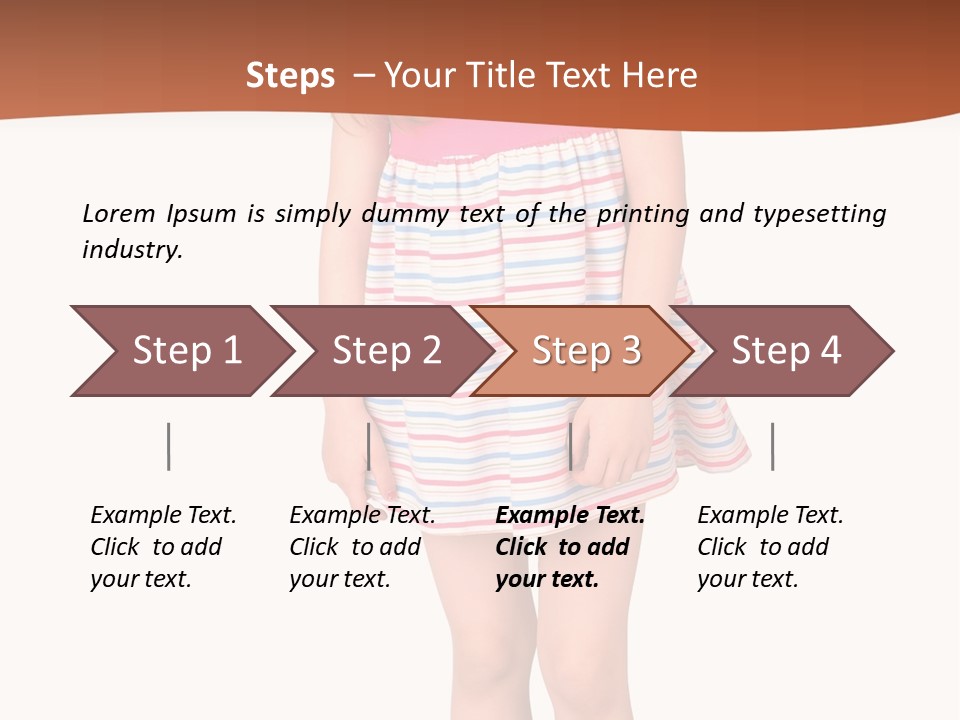 Steps – Your Title Text Here

Lorem Ipsum is simply dummy text of the printing and typesetting industry.

Step 1

Step 2

Step 3

Step 4

Example Text. Click to add your text.

Example Text. Click to add your text.

Example Text. Click to add your text.

Example Text. Click to add your text.